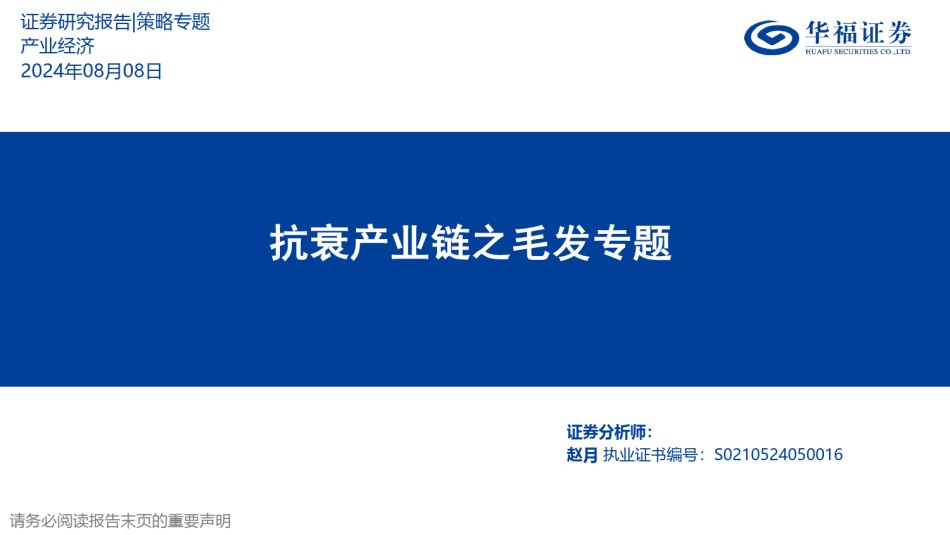 证券研究报告|策略专题
产业经济
2024年08月08日

华福证券
HUAFU SECURITIES CO.,LTD.

抗衰产业链之毛发专题

证券分析师：
赵月 执业证书编号：S0210524050016

请务必阅读报告末页的重要声明